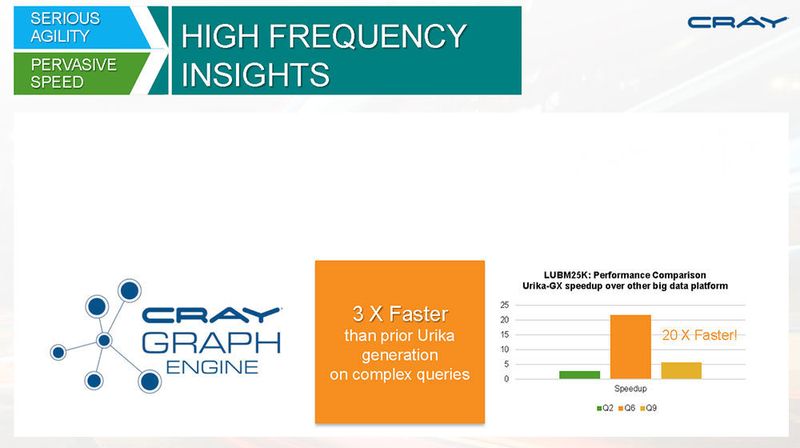 SERIOUS AGILITY

PERVASIVE SPEED

HIGH FREQUENCY INSIGHTS

CRAY

CRAY GRAPH ENGINE

3 X Faster
than prior Urika generation on complex queries

LUBM25K: Performance Comparison
Urika-GX speedup over other big data platform

25
20
15
10
5
0

20 X Faster!

Speedup

Q2 Q6 Q9